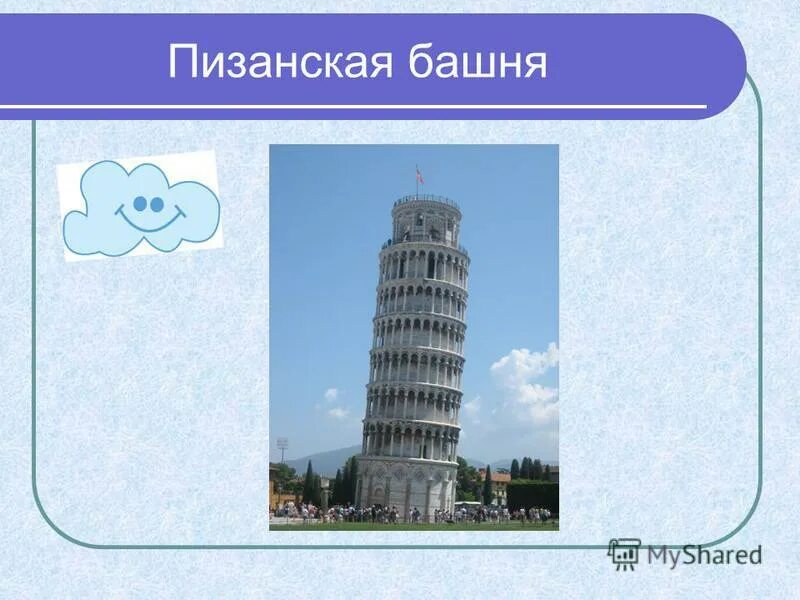 Пизанская башня

MyShared